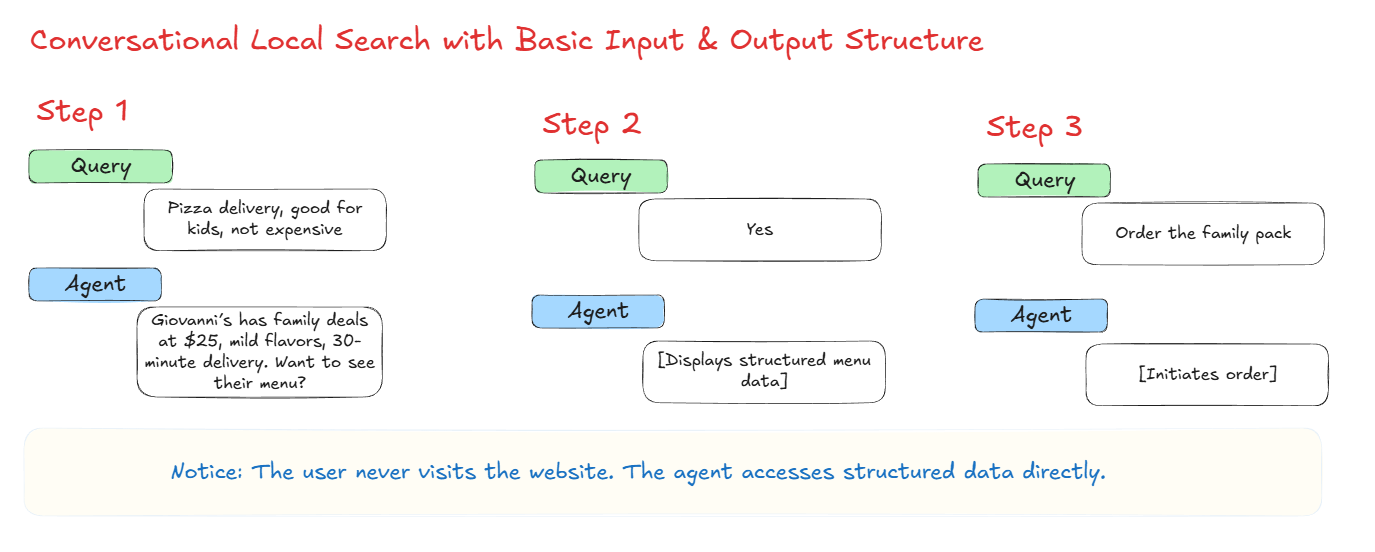 Conversational Local Search with Basic Input & Output Structure

Step 1

Query

Pizza delivery, good for kids, not expensive

Agent

Giovanni's has family deals at \$25, mild flavors, 30-minute delivery. Want to see their menu?

Step 2

Query

Yes

Agent

[Displays structured menu data]

Step 3

Query

Order the family pack

Agent

[Initiates order]

Notice: The user never visits the website. The agent accesses structured data directly.